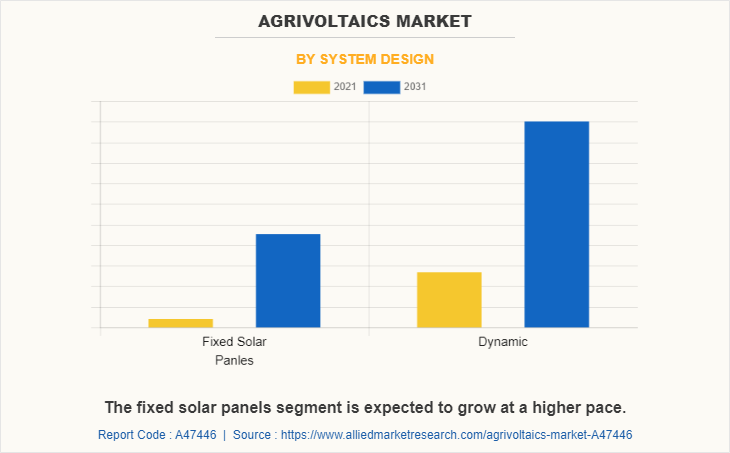 AGRIVOLTAICS MARKET

BY SYSTEM DESIGN

2021 2031

Fixed Solar Panles

Dynamic

The fixed solar panels segment is expected to grow at a higher pace.

Report Code : A47446 | Source : https://www.alliedmarketresearch.com/agrivoltaics-market-A47446